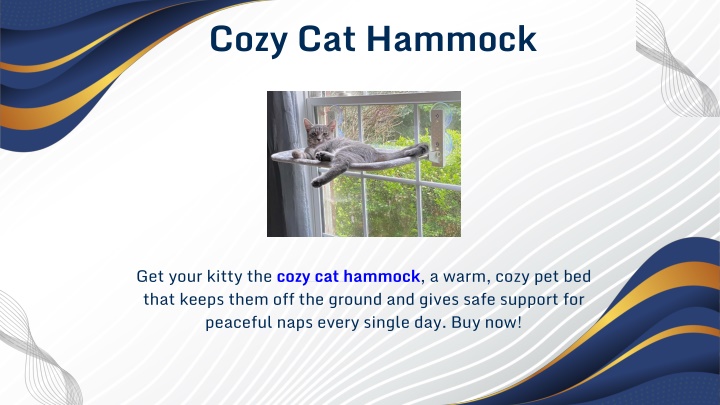 Cozy Cat Hammock

Get your kitty the cozy cat hammock, a warm, cozy pet bed that keeps them off the ground and gives safe support for peaceful naps every single day. Buy now!